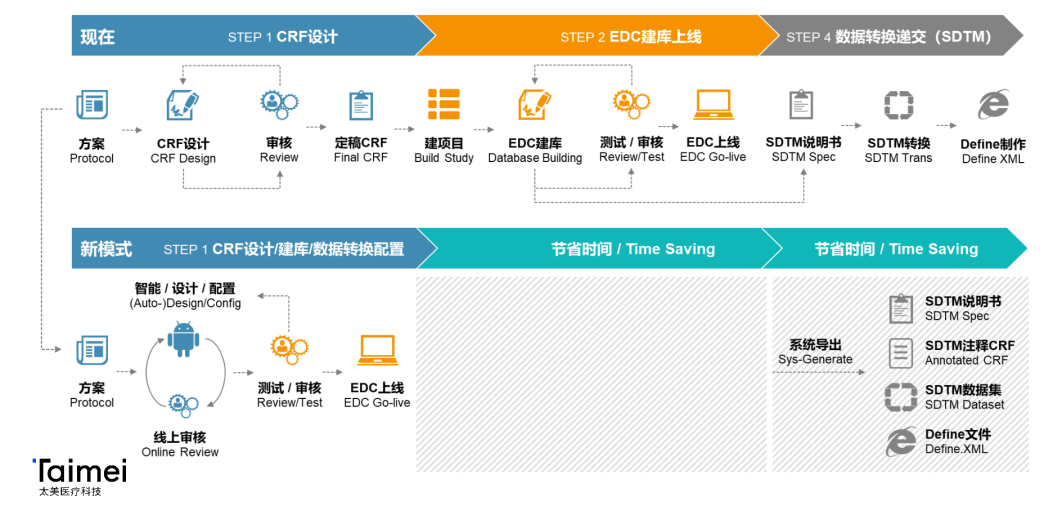 现在 STEP 1 CRF设计 STEP 2 EDC建库上线 STEP 4 数据转换递交（SDTM）

方案
Protocol

CRF设计
CRF Design

审核
Review

定稿CRF
Final CRF

建项目
Build Study

EDC建库
Database Building

测试 / 审核
Review/Test

EDC上线
EDC Go-live

SDTM说明书
SDTM Spec

SDTM转换
SDTM Trans

Define制作
Define XML

新模式 STEP 1 CRF设计/建库/数据转换配置 节省时间 / Time Saving 节省时间 / Time Saving

智能 / 设计 / 配置
(Auto-)Design/Config

方案
Protocol

线上审核
Online Review

测试 / 审核
Review/Test

EDC上线
EDC Go-live

系统导出
Sys-Generate

SDTM说明书
SDTM Spec

SDTM注释CRF
Annotated CRF

SDTM数据集
SDTM Dataset

Define文件
Define.XML

Taimei
太美医疗科技